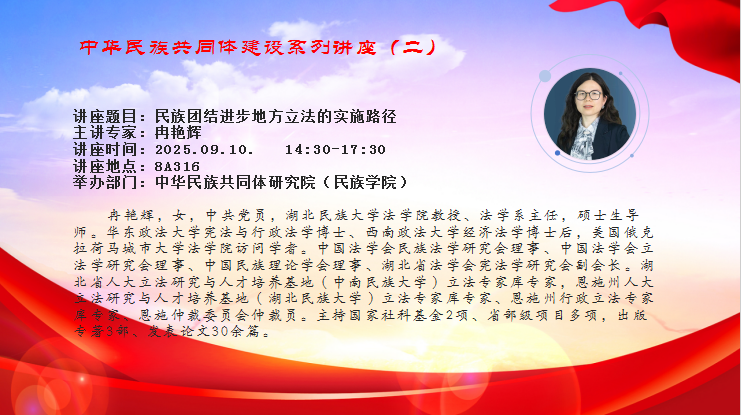 中华民族共同体建设系列讲座（二）

讲座题目：民族团结进步地方立法的实施路径
主讲专家：冉艳辉
讲座时间：2025.09.10.　14:30-17:30
讲座地点：8A316
举办部门：中华民族共同体研究院（民族学院）

冉艳辉，女，中共党员，湖北民族大学法学院教授、法学系主任，硕士生导师。华东政法大学宪法与行政法学博士、西南政法大学经济法学博士后，美国俄克拉荷马城市大学法学院访问学者。中国法学会民族法学研究会理事、中国法学会立法学研究会理事、中国民族理论学会理事、湖北省法学会宪法学研究会副会长。湖北省人大立法研究与人才培养基地（中南民族大学）立法专家库专家，恩施州人大立法研究与人才培养基地（湖北民族大学）立法专家库专家、恩施州行政立法专家库专家、恩施仲裁委员会仲裁员。主持国家社科基金2项、省部级项目多项，出版专著3部、发表论文30余篇。